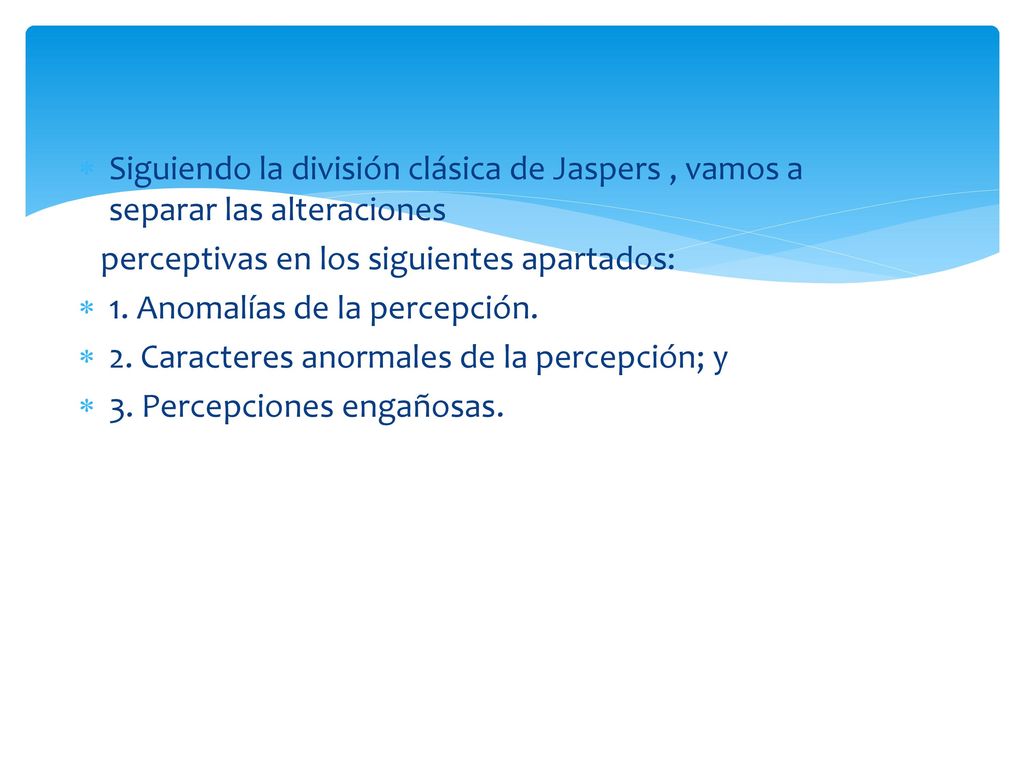 Siguiendo la división clásica de Jaspers , vamos a separar las alteraciones

perceptivas en los siguientes apartados:

1. Anomalías de la percepción.

2. Caracteres anormales de la percepción; y

3. Percepciones engañosas.